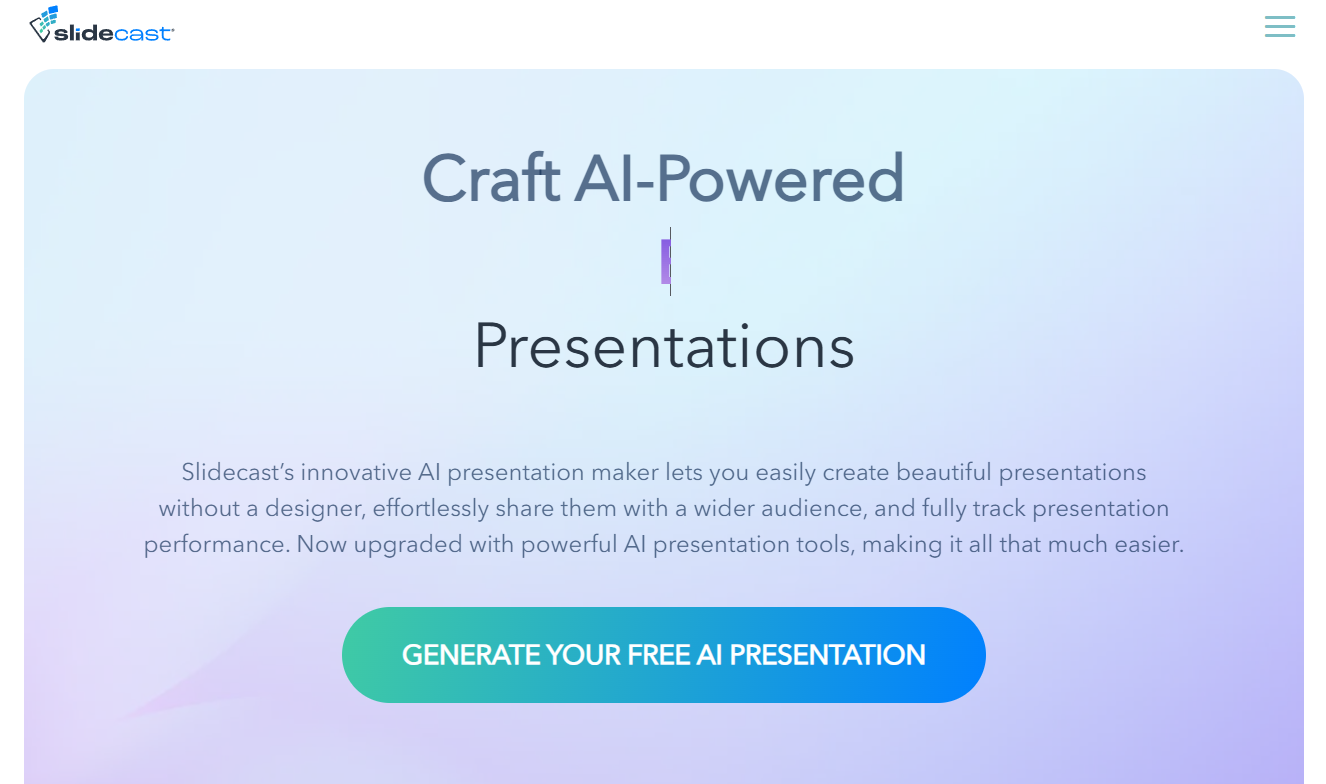 slidecast

Craft AI-Powered

Presentations

Slidecast's innovative AI presentation maker lets you easily create beautiful presentations without a designer, effortlessly share them with a wider audience, and fully track presentation performance. Now upgraded with powerful AI presentation tools, making it all that much easier.

GENERATE YOUR FREE AI PRESENTATION